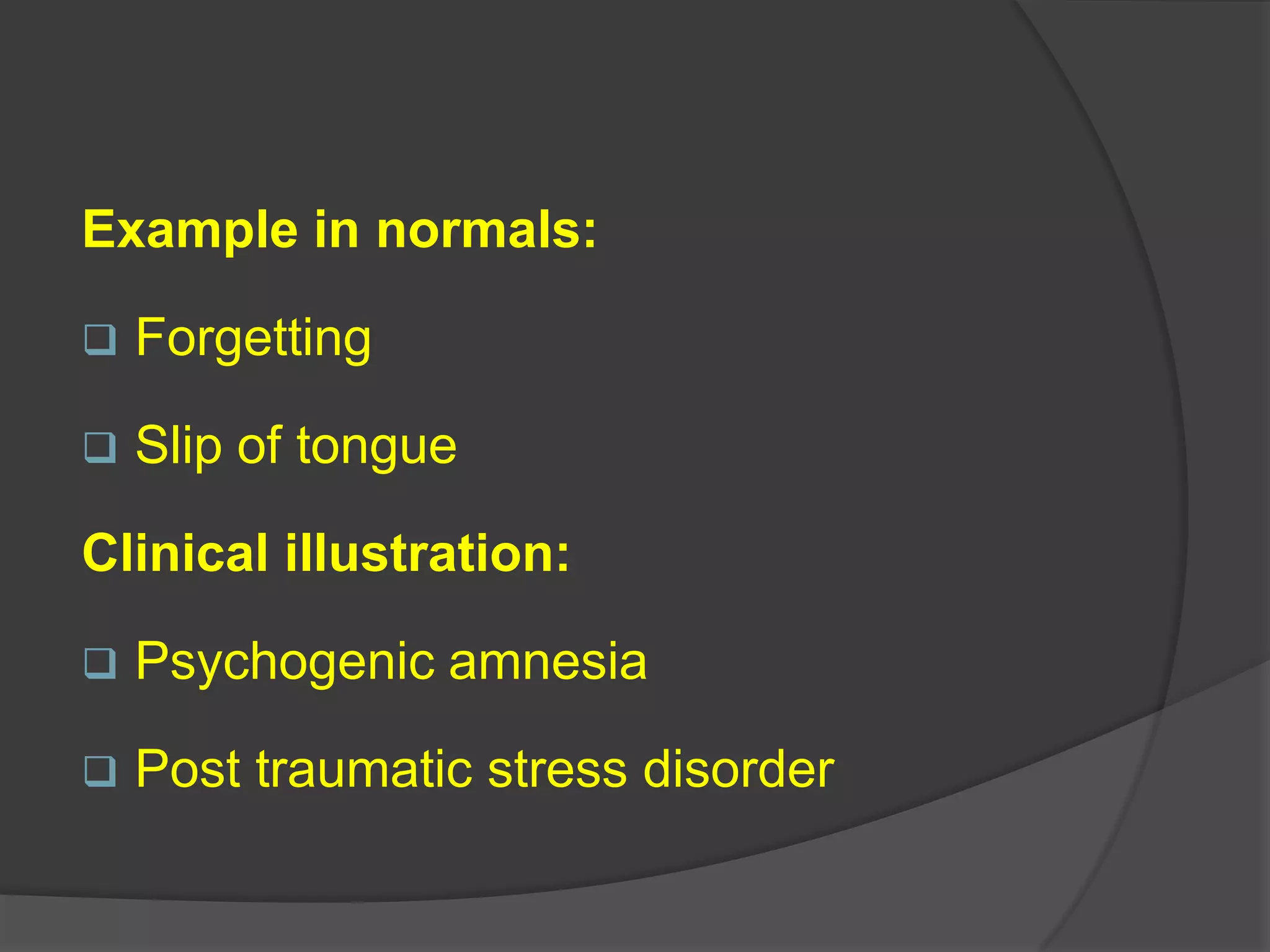 Example in normals:

❑ Forgetting

❑ Slip of tongue

Clinical illustration:

❑ Psychogenic amnesia

❑ Post traumatic stress disorder